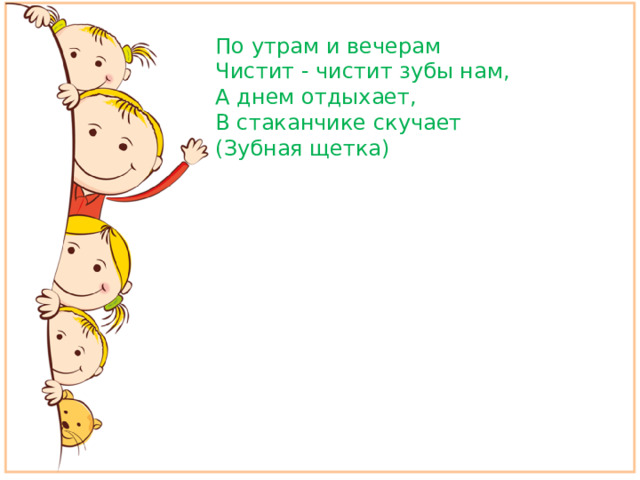 По утрам и вечерам
Чистит - чистит зубы нам,
А днем отдыхает,
В стаканчике скучает
(Зубная щетка)